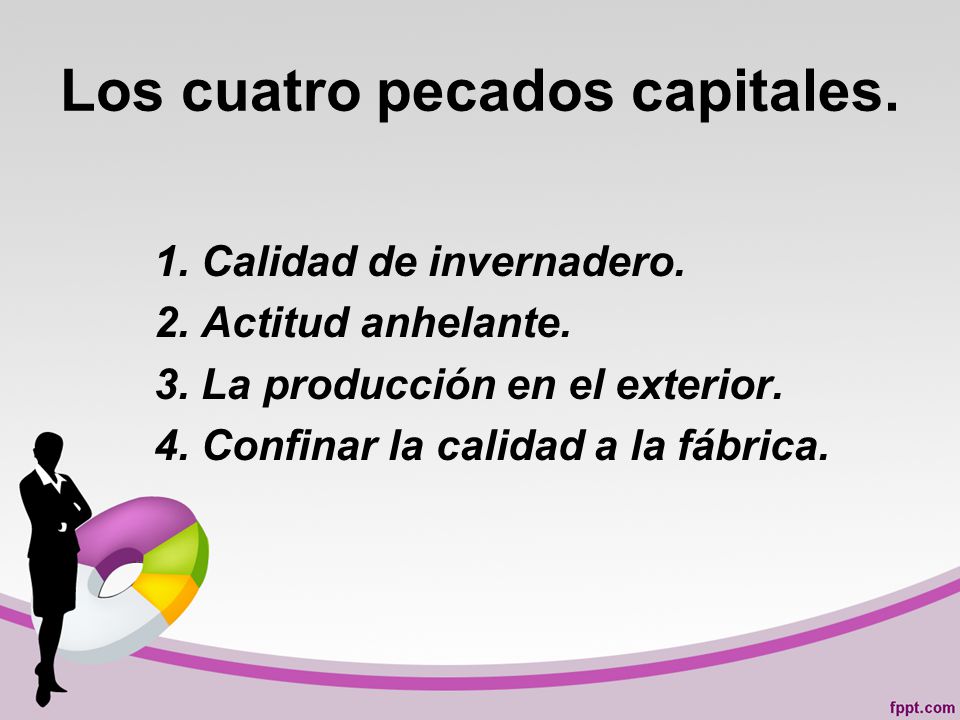 Los cuatro pecados capitales.

1. Calidad de invernadero.
2. Actitud anhelante.
3. La producción en el exterior.
4. Confinar la calidad a la fábrica.

fppt.com